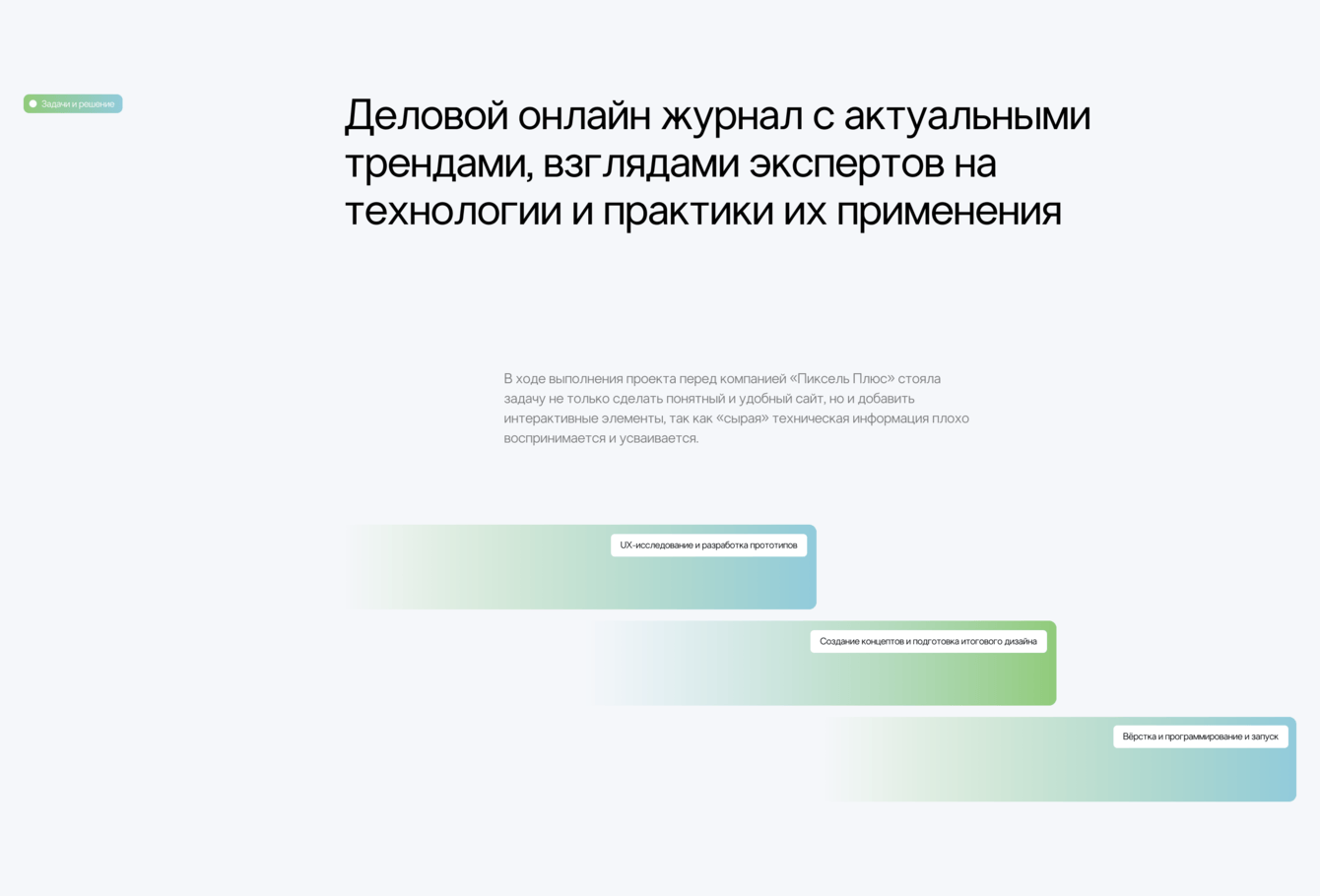 Задачи и решение

Деловой онлайн журнал с актуальными трендами, взглядами экспертов на технологии и практики их применения

В ходе выполнения проекта перед компанией «Пиксель Плюс» стояла задачу не только сделать понятный и удобный сайт, но и добавить интерактивные элементы, так как «сырая» техническая информация плохо воспринимается и усваивается.

UX-исследование и разработка прототипов

Создание концептов и подготовка итогового дизайна

Вёрстка и программирование и запуск